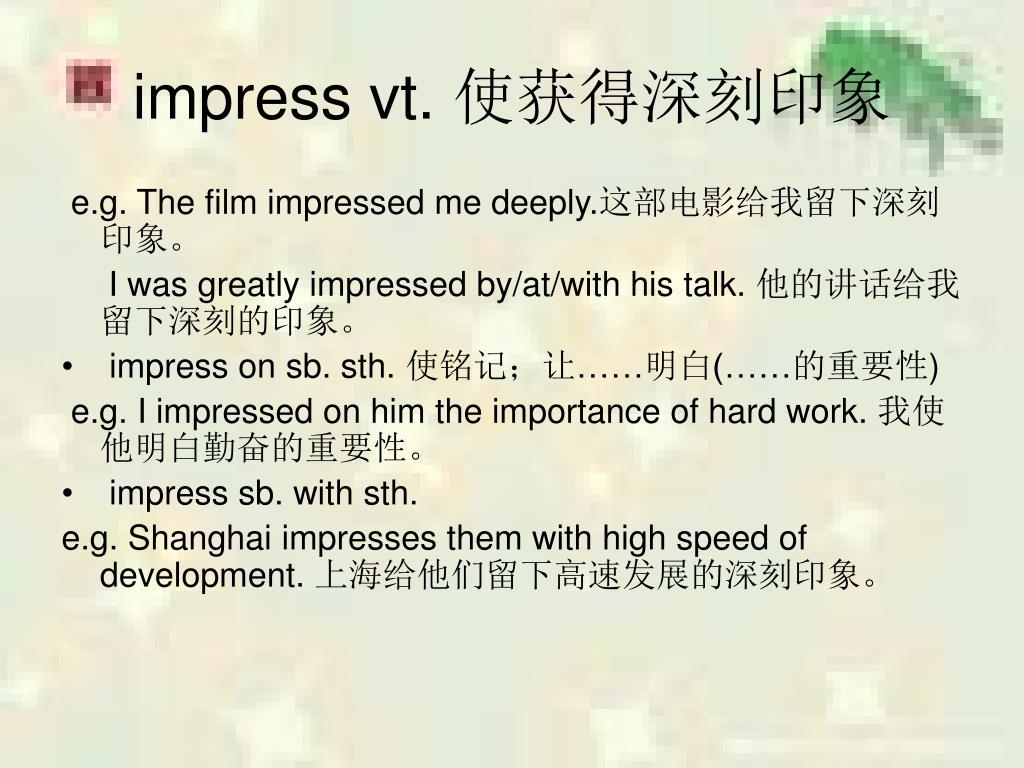 impress vt. 使获得深刻印象

e.g. The film impressed me deeply.这部电影给我留下深刻印象。

I was greatly impressed by/at/with his talk. 他的讲话给我留下深刻的印象。

• impress on sb. sth. 使铭记；让……明白(……的重要性)

e.g. I impressed on him the importance of hard work. 我使他明白勤奋的重要性。

• impress sb. with sth.

e.g. Shanghai impresses them with high speed of development. 上海给他们留下高速发展的深刻印象。